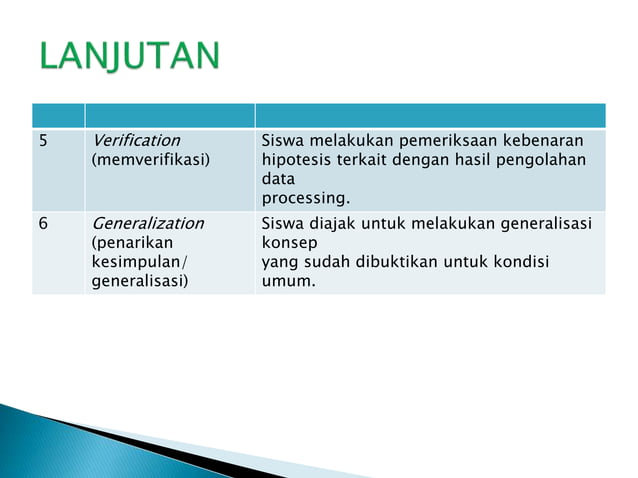 LANJUTAN

| | | |
|---|---|---|
| 5 | Verification (memverifikasi) | Siswa melakukan pemeriksaan kebenaran hipotesis terkait dengan hasil pengolahan data processing. |
| 6 | Generalization (penarikan kesimpulan/ generalisasi) | Siswa diajak untuk melakukan generalisasi konsep yang sudah dibuktikan untuk kondisi umum. |